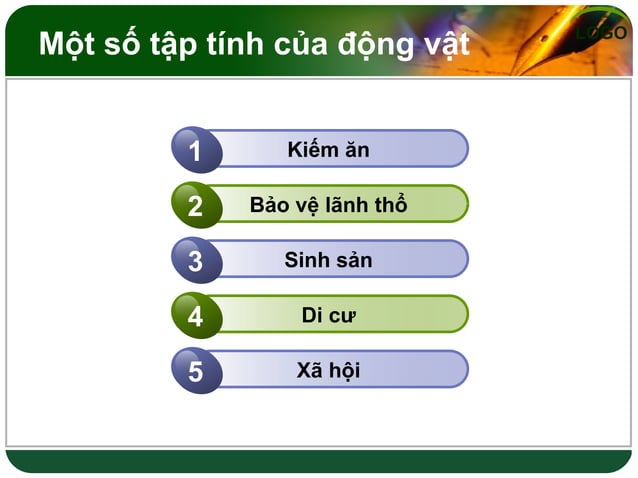 Một số tập tính của động vật

LOGO

1 Kiếm ăn

2 Bảo vệ lãnh thổ

3 Sinh sản

4 Di cư

5 Xã hội